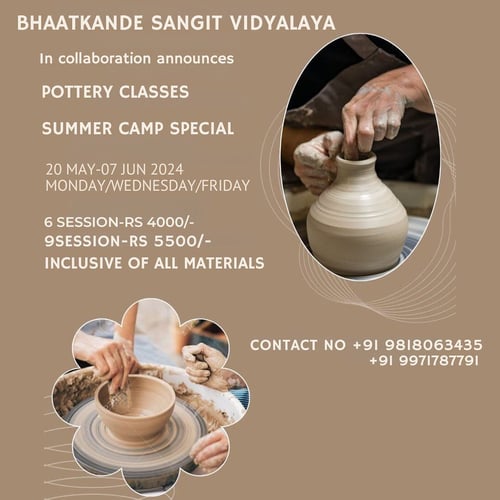 BHAATKANDE SANGIT VIDYALAYA

In collaboration announces

POTTERY CLASSES

SUMMER CAMP SPECIAL

20 MAY-07 JUN 2024
MONDAY/WEDNESDAY/FRIDAY

6 SESSION-RS 4000/-
9SESSION-RS 5500/-
INCLUSIVE OF ALL MATERIALS

CONTACT NO +91 9818063435
+91 9971787791